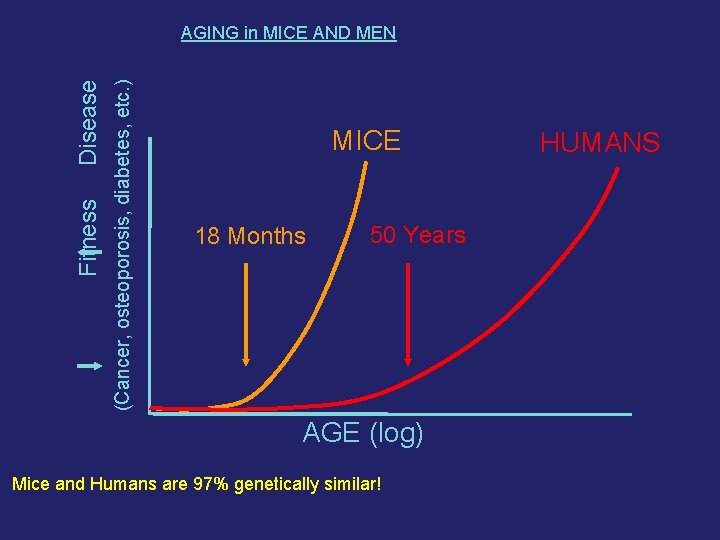 AGING in MICE AND MEN

Fitness Disease
(Cancer, osteoporosis, diabetes, etc.)

MICE

HUMANS

18 Months

50 Years

AGE (log)

Mice and Humans are 97% genetically similar!